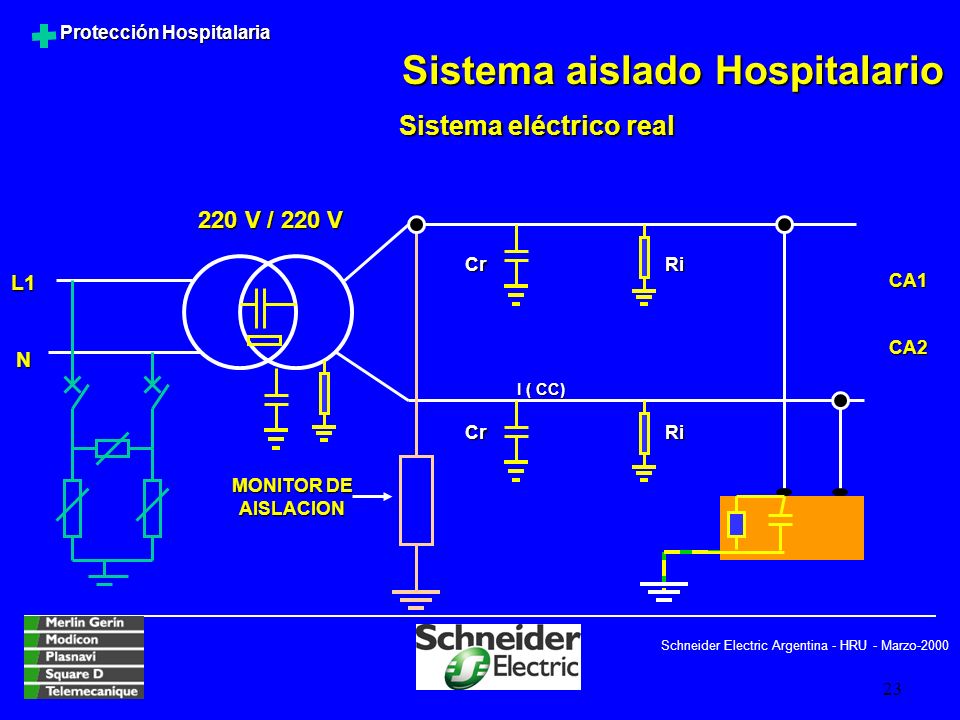 Protección Hospitalaria

Sistema aislado Hospitalario

Sistema eléctrico real

220 V / 220 V

L1

N

Cr

Ri

CA1

CA2

I ( CC)

Cr

Ri

MONITOR DE AISLACION

Merlin Gerin
Modicon
Plasnavi
Square D
Telemecanique

Schneider Electric

Schneider Electric Argentina - HRU - Marzo-2000

23